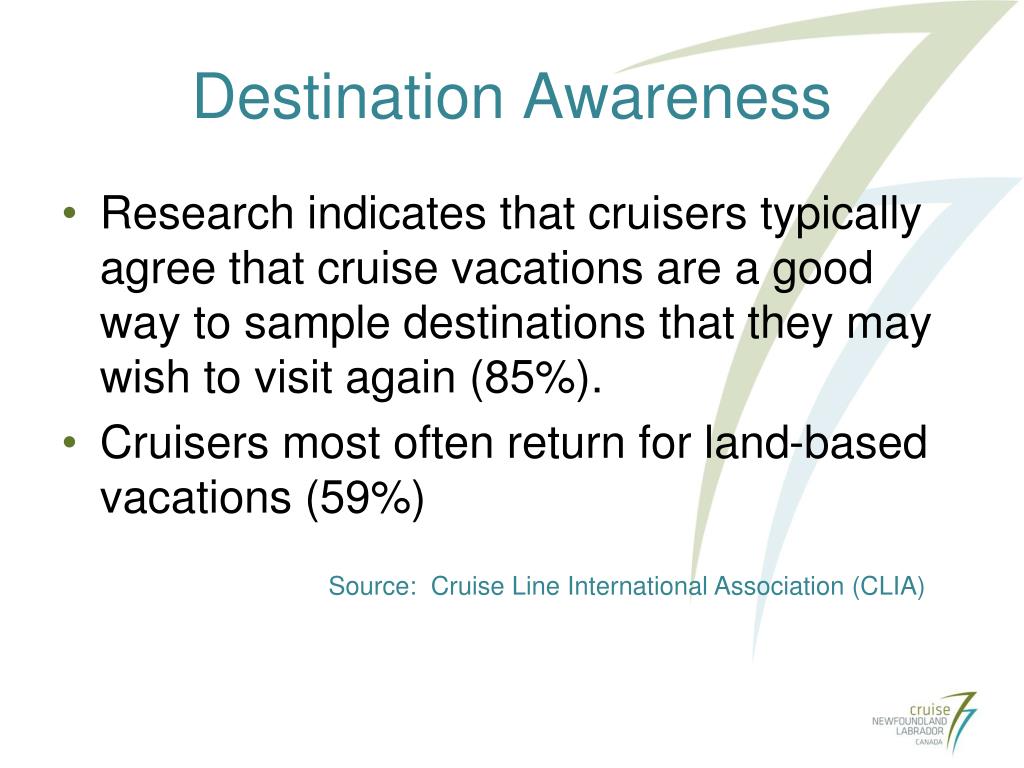 Destination Awareness

• Research indicates that cruisers typically agree that cruise vacations are a good way to sample destinations that they may wish to visit again (85%).
• Cruisers most often return for land-based vacations (59%)

Source: Cruise Line International Association (CLIA)

cruise
NEWFOUNDLAND
LABRADOR
CANADA